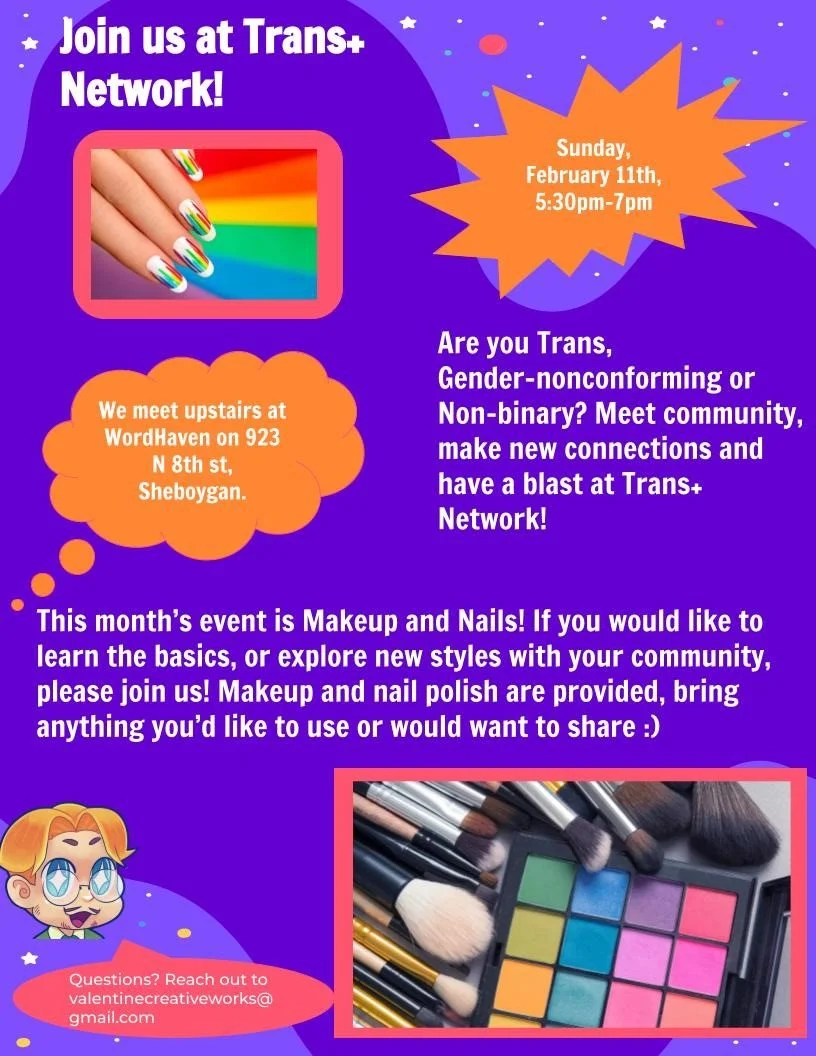 Join us at Trans+ Network!

Sunday, February 11th, 5:30pm-7pm

We meet upstairs at WordHaven on 923 N 8th st, Sheboygan.

Are you Trans, Gender-nonconforming or Non-binary? Meet community, make new connections and have a blast at Trans+ Network!

This month's event is Makeup and Nails! If you would like to learn the basics, or explore new styles with your community, please join us! Makeup and nail polish are provided, bring anything you'd like to use or would want to share :)

Questions? Reach out to valentinecreativeworks@gmail.com